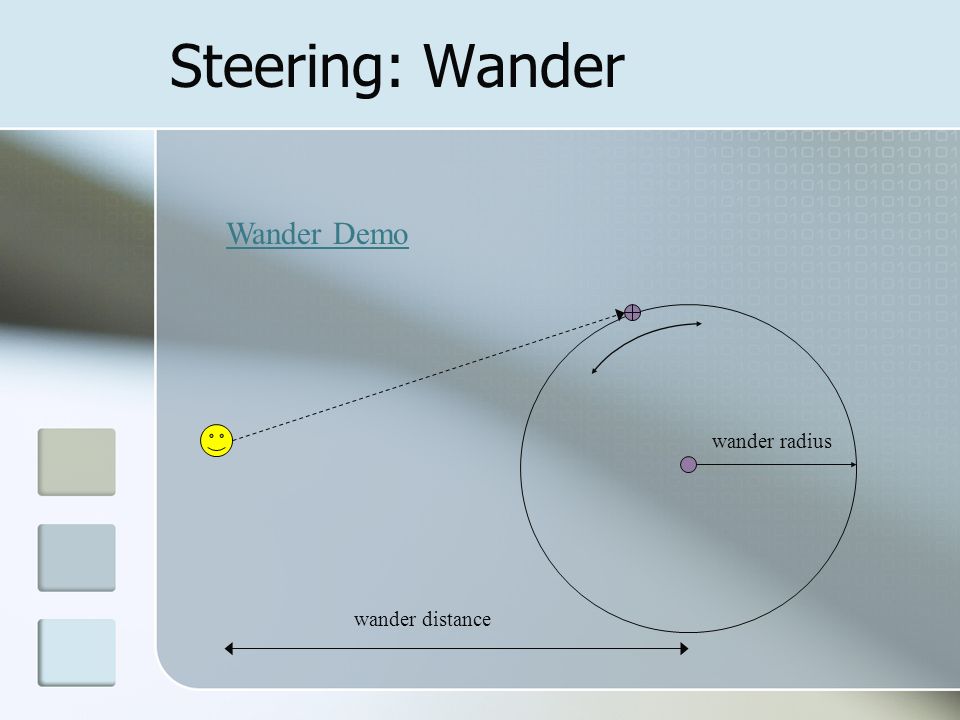 Steering: Wander

Wander Demo

wander radius

wander distance